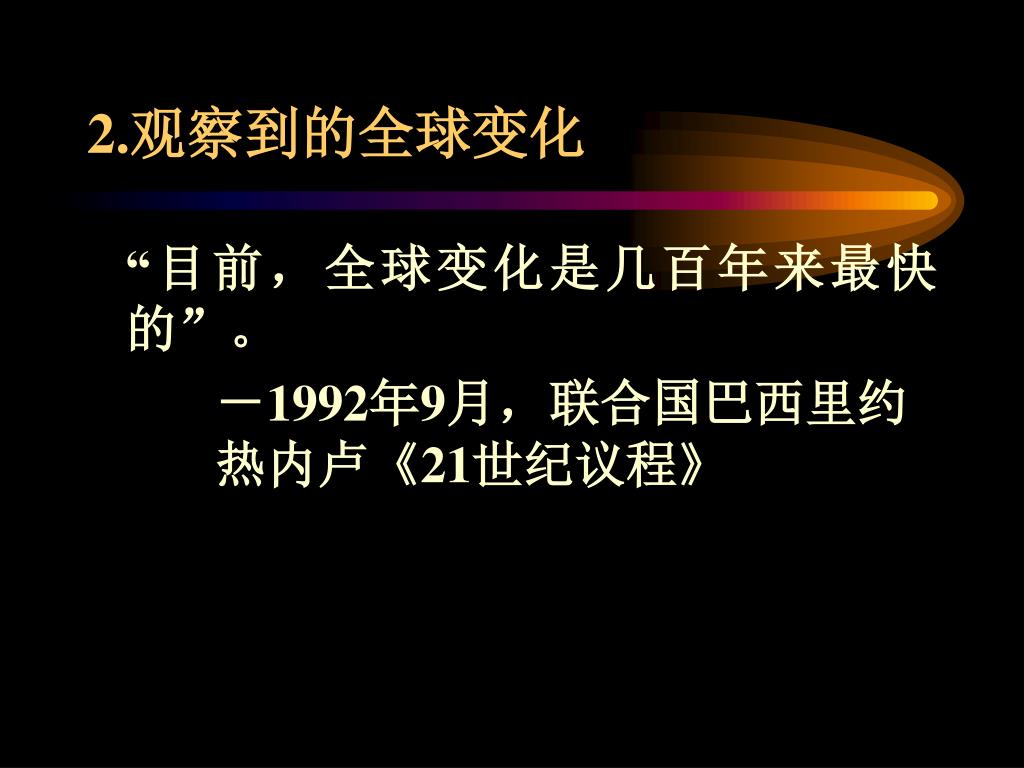 2.观察到的全球变化

“目前，全球变化是几百年来最快的”。

－1992年9月，联合国巴西里约热内卢《21世纪议程》